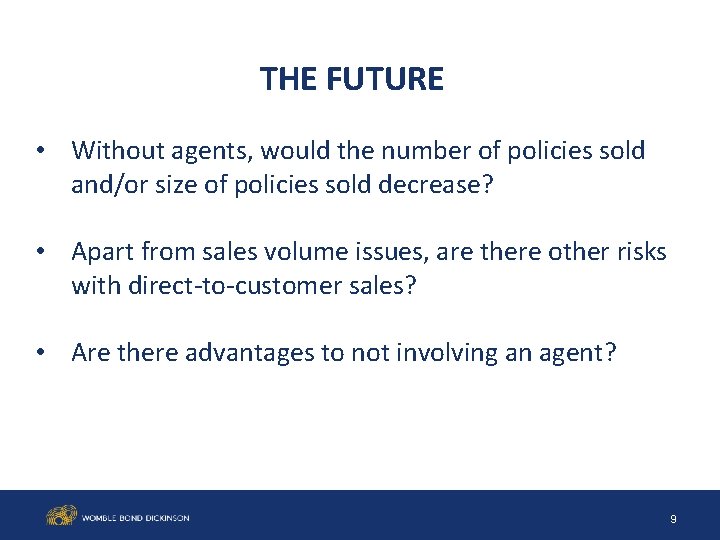 THE FUTURE

• Without agents, would the number of policies sold and/or size of policies sold decrease?

• Apart from sales volume issues, are there other risks with direct-to-customer sales?

• Are there advantages to not involving an agent?

WOMBLE BOND DICKINSON

9